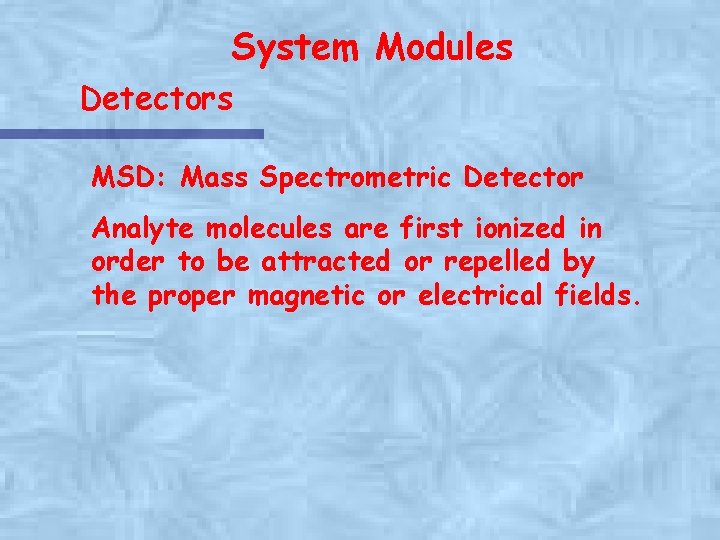 System Modules

Detectors

MSD: Mass Spectrometric Detector

Analyte molecules are first ionized in order to be attracted or repelled by the proper magnetic or electrical fields.